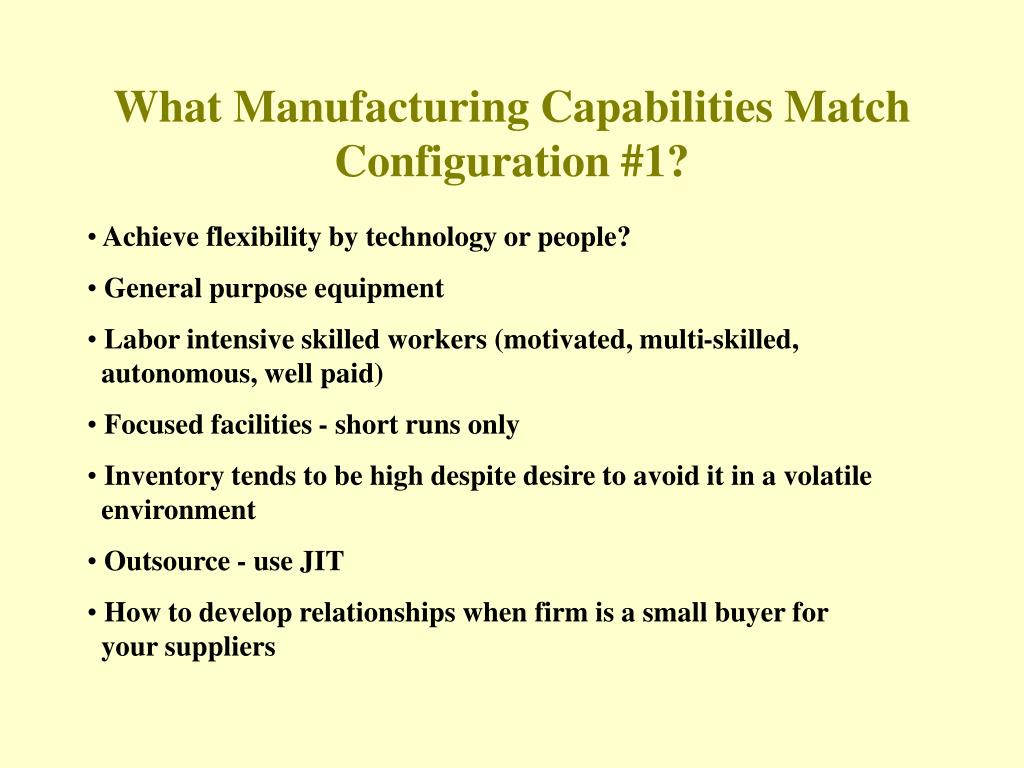 What Manufacturing Capabilities Match Configuration #1?

• Achieve flexibility by technology or people?

• General purpose equipment

• Labor intensive skilled workers (motivated, multi-skilled, autonomous, well paid)

• Focused facilities - short runs only

• Inventory tends to be high despite desire to avoid it in a volatile environment

• Outsource - use JIT

• How to develop relationships when firm is a small buyer for your suppliers